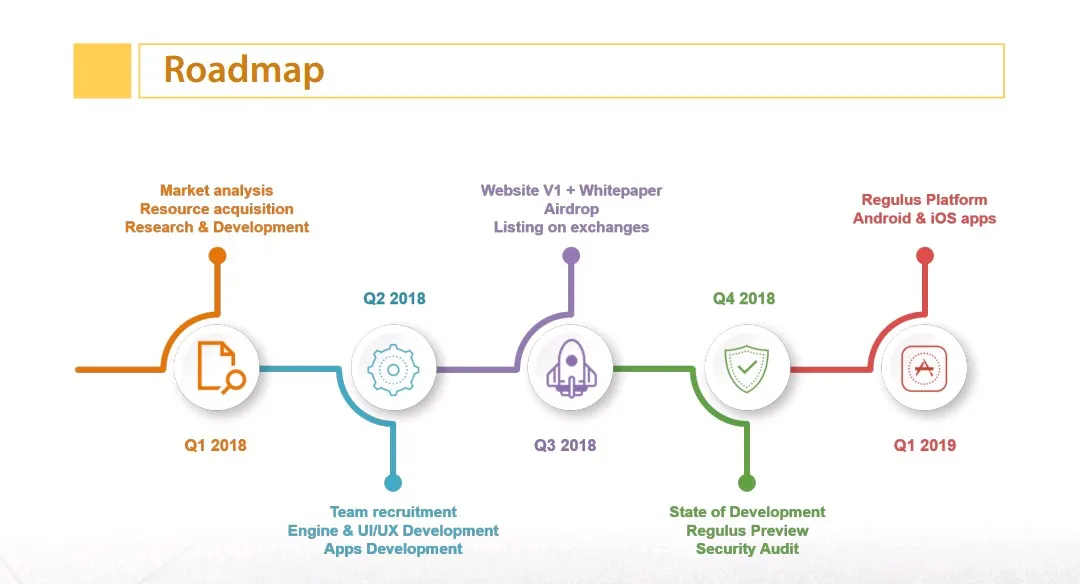 Roadmap

Market analysis
Resource acquisition
Research & Development

Q1 2018

Q2 2018

Team recruitment
Engine & UI/UX Development
Apps Development

Website V1 + Whitepaper
Airdrop
Listing on exchanges

Q3 2018

Q4 2018

State of Development
Regulus Preview
Security Audit

Regulus Platform
Android & iOS apps

Q1 2019